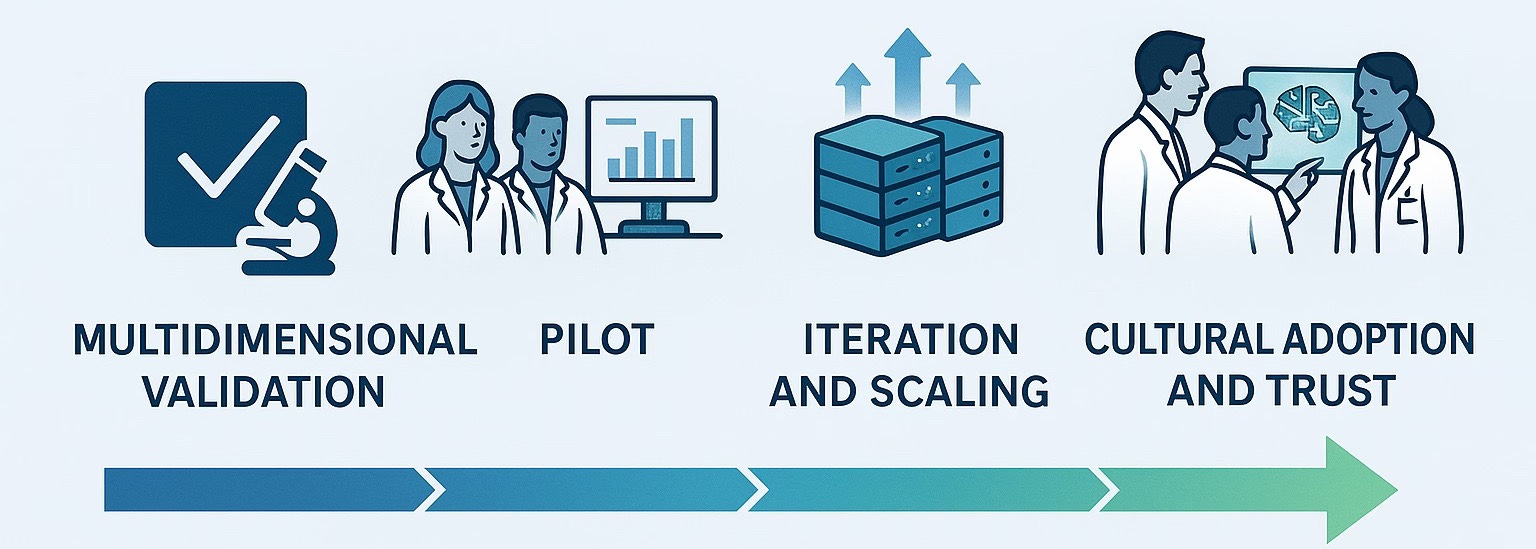 MULTIDIMENSIONAL VALIDATION

PILOT

ITERATION AND SCALING

CULTURAL ADOPTION AND TRUST